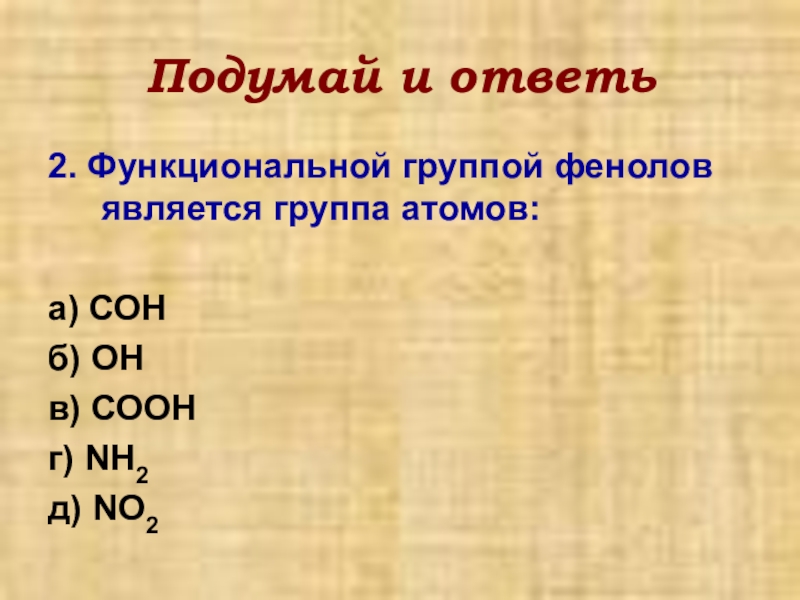 Подумай и ответь

2. Функциональной группой фенолов является группа атомов:

а) $COH$
б) $OH$
в) $COOH$
г) $NH_2$
д) $NO_2$